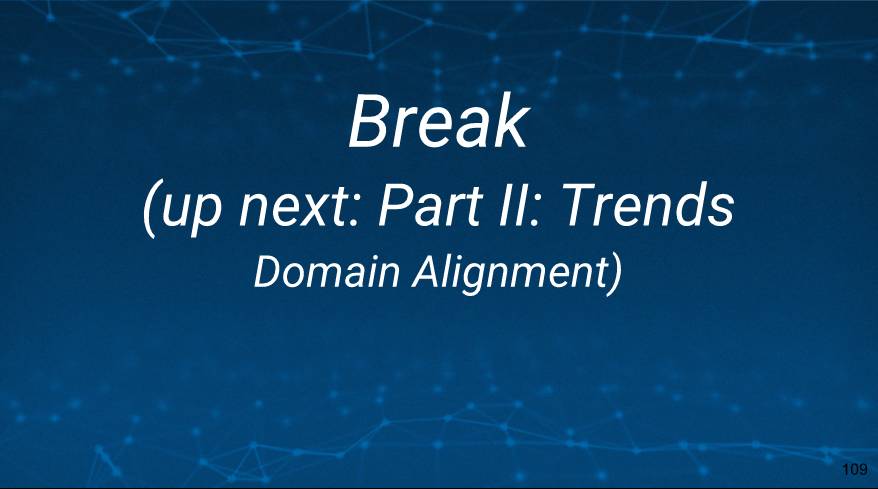 Break

(up next: Part II: Trends

Domain Alignment)

109